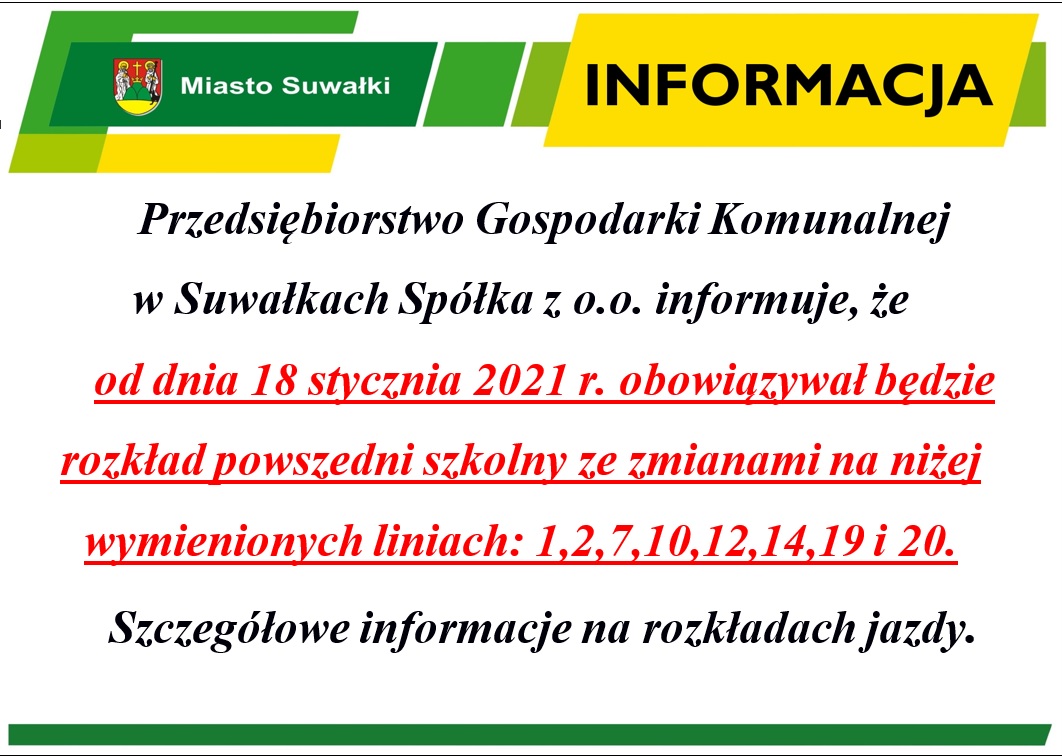 Miasto Suwałki

INFORMACJA

Przedsiębiorstwo Gospodarki Komunalnej w Suwałkach Spółka z o.o. informuje, że od dnia 18 stycznia 2021 r. obowiązywał będzie rozkład powszedni szkolny ze zmianami na niżej wymienionych liniach: 1,2,7,10,12,14,19 i 20.

Szczegółowe informacje na rozkładach jazdy.